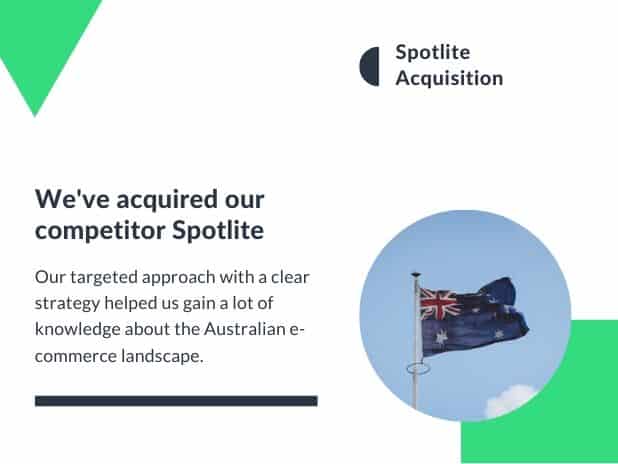 Spotlite Acquisition

We've acquired our competitor Spotlite

Our targeted approach with a clear strategy helped us gain a lot of knowledge about the Australian e-commerce landscape.